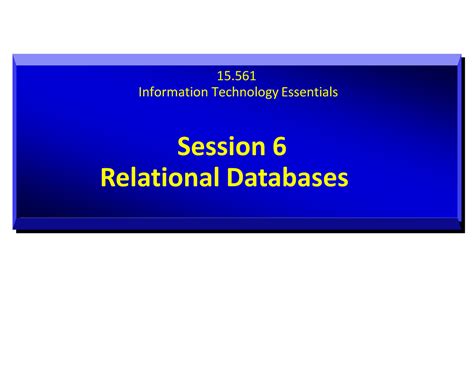 15.561
Information Technology Essentials

Session 6
Relational Databases